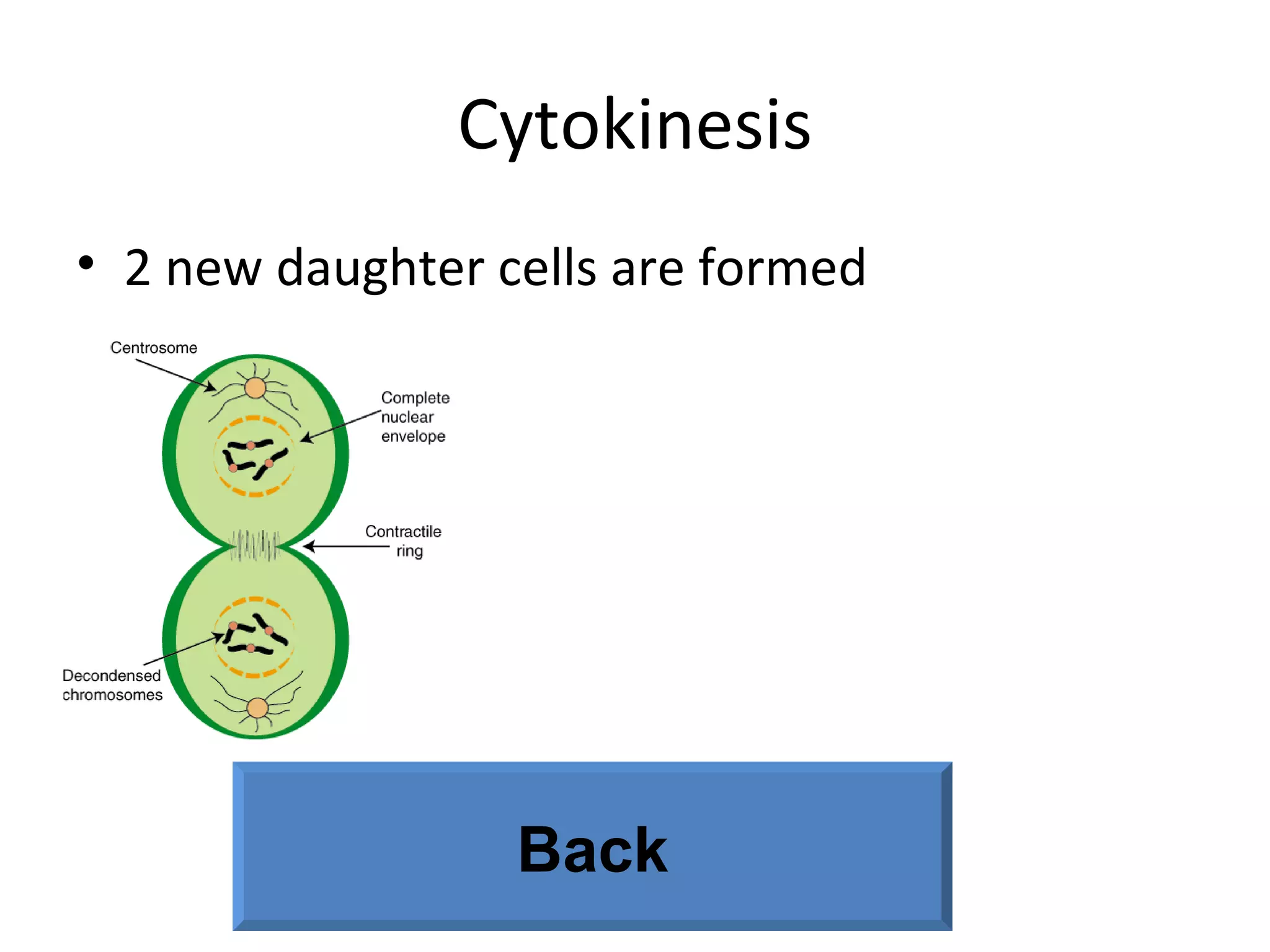 Cytokinesis

• 2 new daughter cells are formed

Centrosome

Complete nuclear envelope

Contractile ring

Decondensed chromosomes

Back